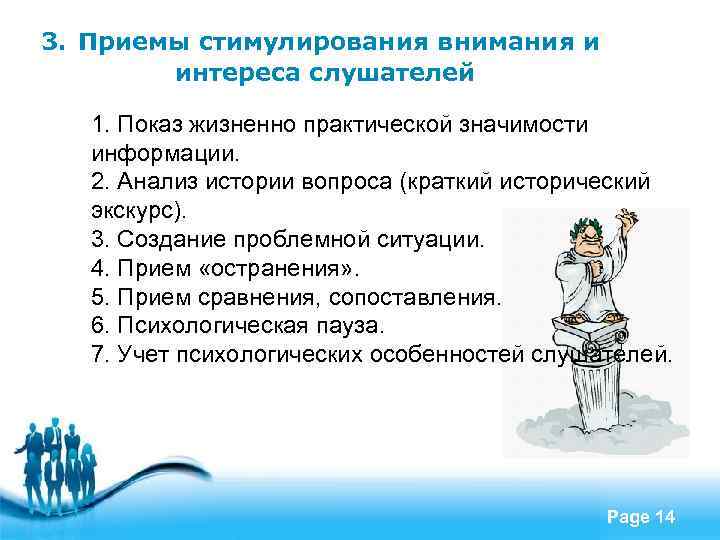 3. Приемы стимулирования внимания и интереса слушателей

1. Показ жизненно практической значимости информации.
2. Анализ истории вопроса (краткий исторический экскурс).
3. Создание проблемной ситуации.
4. Прием «остранения».
5. Прием сравнения, сопоставления.
6. Психологическая пауза.
7. Учет психологических особенностей слушателей.

Page 14